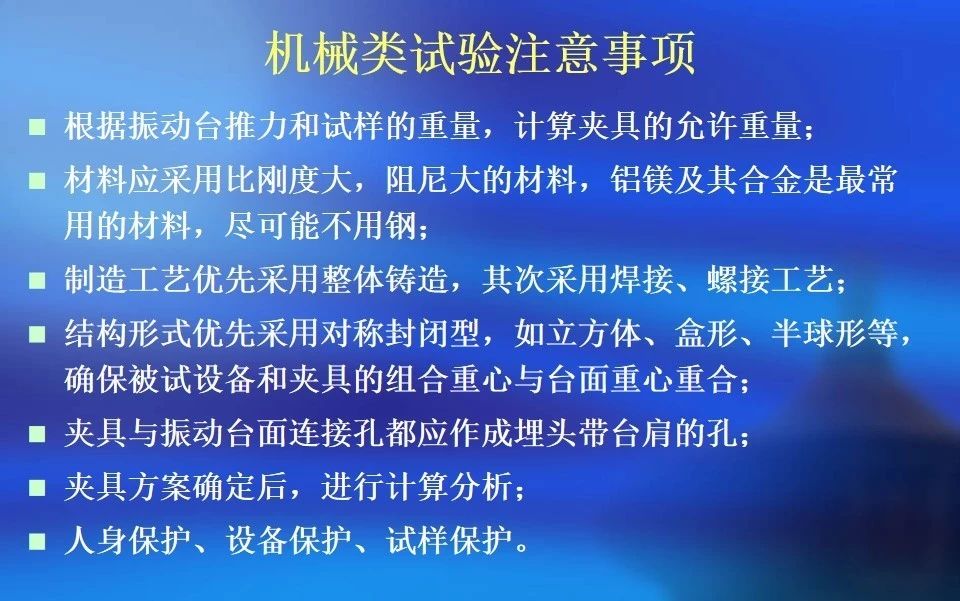 机械类试验注意事项

■ 根据振动台推力和试样的重量，计算夹具的允许重量；

■ 材料应采用比刚度大，阻尼大的材料，铝镁及其合金是最常用的材料，尽可能不用钢；

■ 制造工艺优先采用整体铸造，其次采用焊接、螺接工艺；

■ 结构形式优先采用对称封闭型，如立方体、盒形、半球形等，确保被试设备和夹具的组合重心与台面重心重合；

■ 夹具与振动台面连接孔都应作成埋头带台肩的孔；

■ 夹具方案确定后，进行计算分析；

■ 人身保护、设备保护、试样保护。